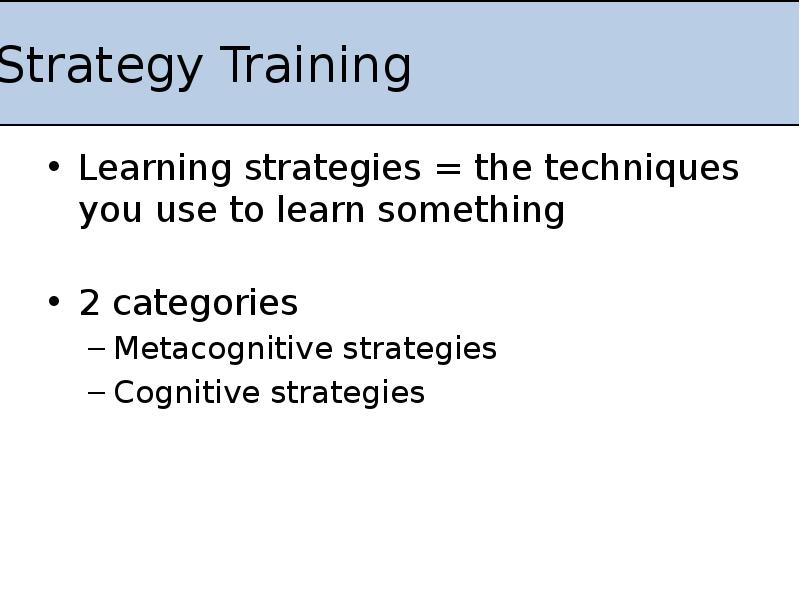 Strategy Training

• Learning strategies = the techniques you use to learn something

• 2 categories
– Metacognitive strategies
– Cognitive strategies